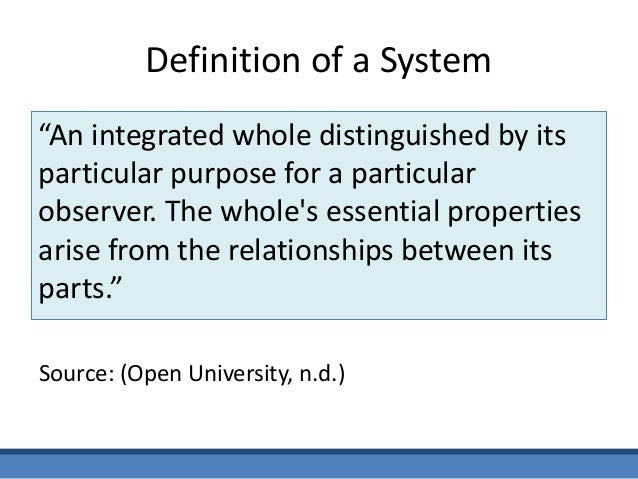 Definition of a System

“An integrated whole distinguished by its particular purpose for a particular observer. The whole's essential properties arise from the relationships between its parts.”

Source: (Open University, n.d.)